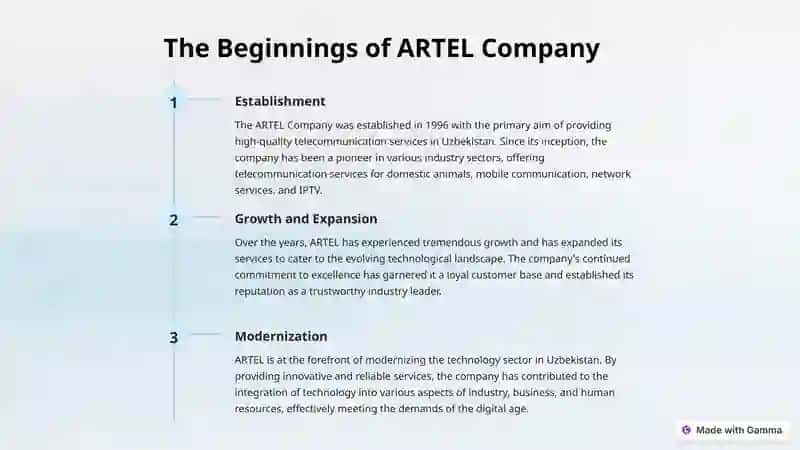 The Beginnings of ARTEL Company

1

Establishment

The ARTEL Company was established in 1996 with the primary aim of providing high-quality telecommunication services in Uzbekistan. Since its inception, the company has been a pioneer in various industry sectors, offering telecommunication services for domestic animals, mobile communication, network services, and IPTV.

2

Growth and Expansion

Over the years, ARTEL has experienced tremendous growth and has expanded its services to cater to the evolving technological landscape. The company's continued commitment to excellence has garnered it a loyal customer base and established its reputation as a trustworthy industry leader.

3

Modernization

ARTEL is at the forefront of modernizing the technology sector in Uzbekistan. By providing innovative and reliable services, the company has contributed to the integration of technology into various aspects of industry, business, and human resources, effectively meeting the demands of the digital age.

Made with Gamma